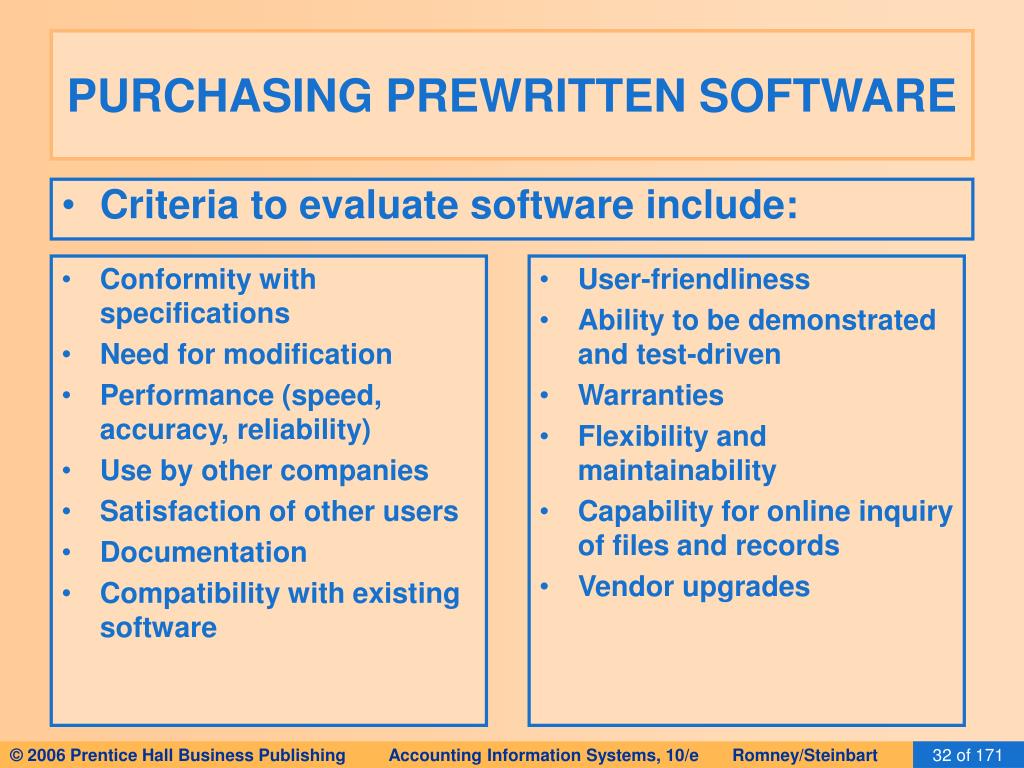 PURCHASING PREWRITTEN SOFTWARE

• Criteria to evaluate software include:

• Conformity with specifications
• Need for modification
• Performance (speed, accuracy, reliability)
• Use by other companies
• Satisfaction of other users
• Documentation
• Compatibility with existing software

• User-friendliness
• Ability to be demonstrated and test-driven
• Warranties
• Flexibility and maintainability
• Capability for online inquiry of files and records
• Vendor upgrades

© 2006 Prentice Hall Business Publishing Accounting Information Systems, 10/e Romney/Steinbart 32 of 171